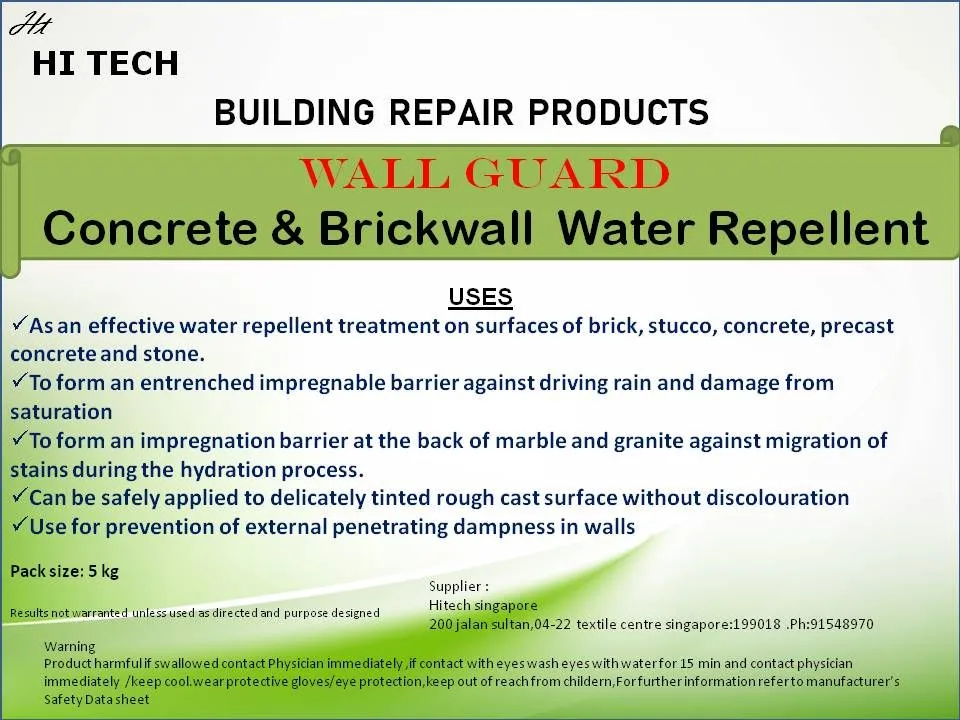 Ht
HI TECH

BUILDING REPAIR PRODUCTS

WALL GUARD
Concrete & Brickwall Water Repellent

USES
✓As an effective water repellent treatment on surfaces of brick, stucco, concrete, precast concrete and stone.
✓To form an entrenched impregnable barrier against driving rain and damage from saturation
✓To form an impregnation barrier at the back of marble and granite against migration of stains during the hydration process.
✓Can be safely applied to delicately tinted rough cast surface without discolouration
✓Use for prevention of external penetrating dampness in walls

Pack size: 5 kg

Results not warranted unless used as directed and purpose designed

Supplier :
Hitech singapore
200 jalan sultan,04-22 textile centre singapore:199018 .Ph:91548970

Warning
Product harmful if swallowed contact Physician immediately ,if contact with eyes wash eyes with water for 15 min and contact physician immediately /keep cool.wear protective gloves/eye protection,keep out of reach from childern,For further information refer to manufacturer's Safety Data sheet